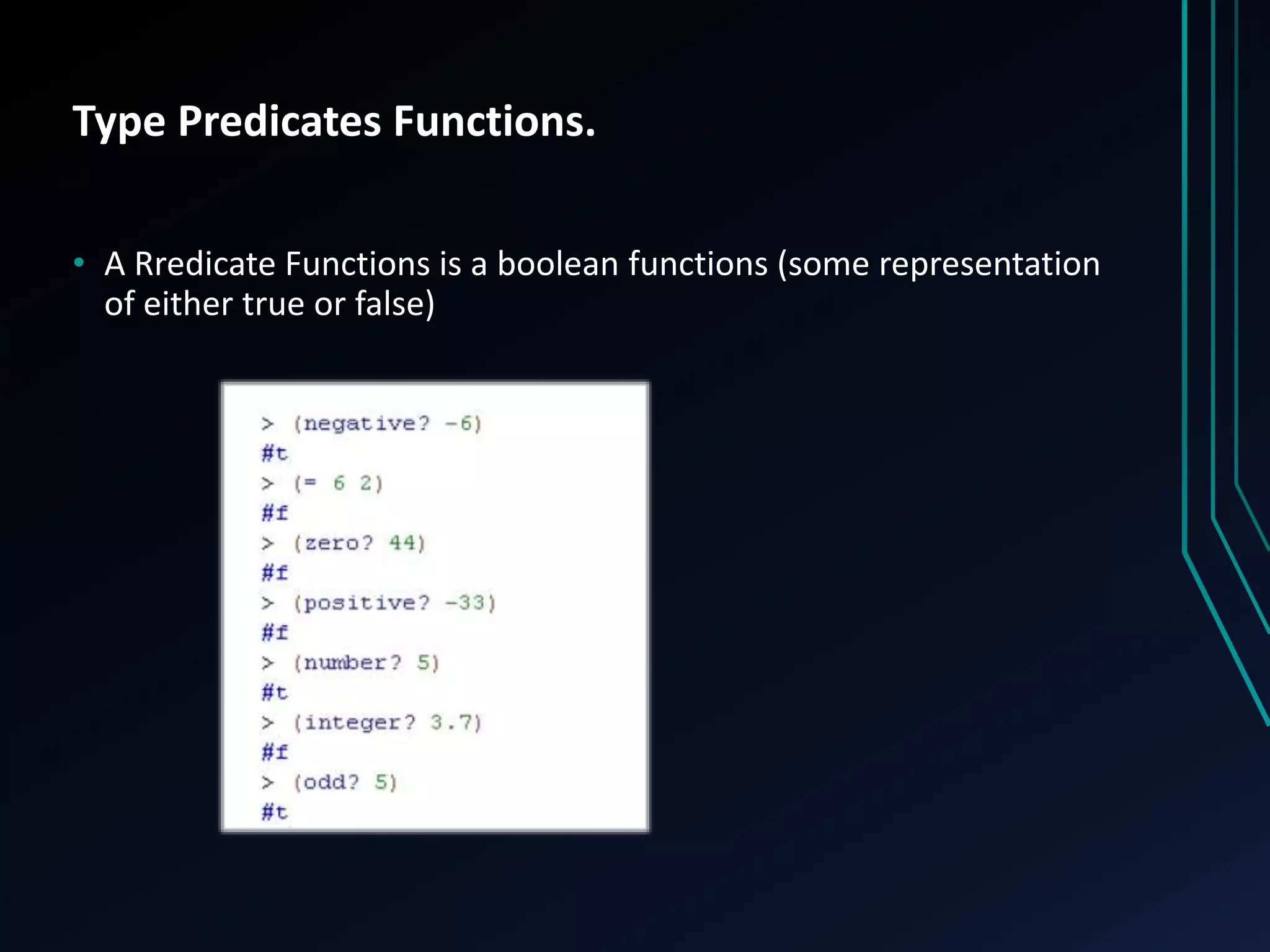 Type Predicates Functions.

• A Rredicate Functions is a boolean functions (some representation of either true or false)

> (negative? -6)
#t
> (= 6 2)
#f
> (zero? 44)
#f
> (positive? -33)
#f
> (number? 5)
#t
> (integer? 3.7)
#f
> (odd? 5)
#t